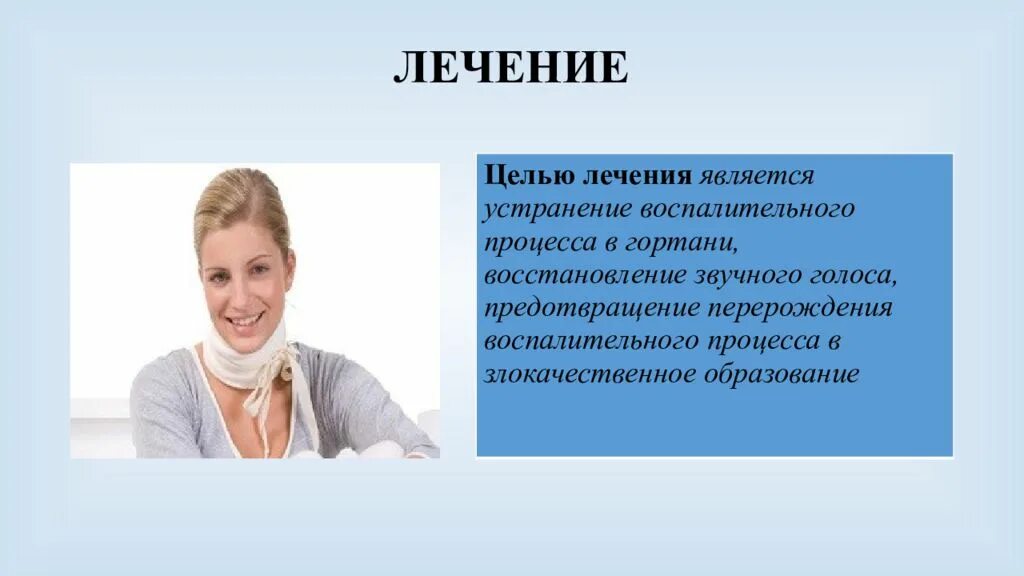 ЛЕЧЕНИЕ

Целью лечения является устранение воспалительного процесса в гортани, восстановление звучного голоса, предотвращение перерождения воспалительного процесса в злокачественное образование